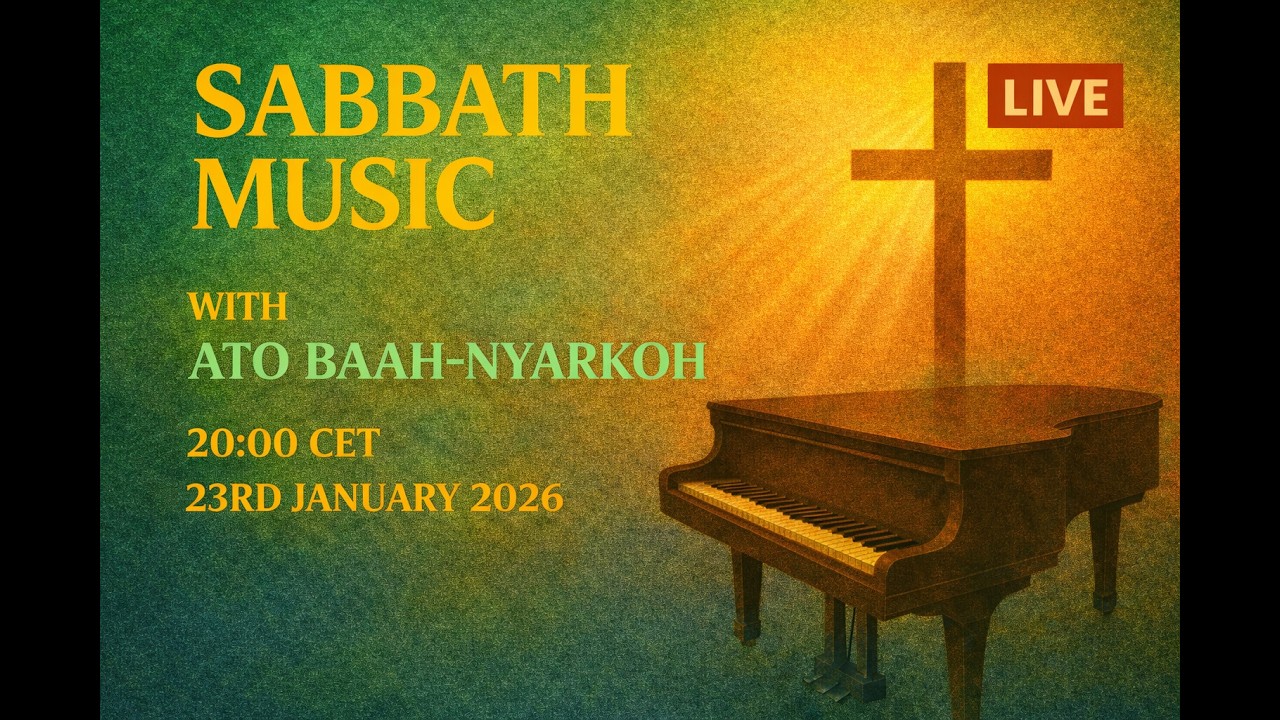 SABBATH MUSIC

LIVE

WITH
ATO BAAH-NYARKOH

20:00 CET
23RD JANUARY 2026